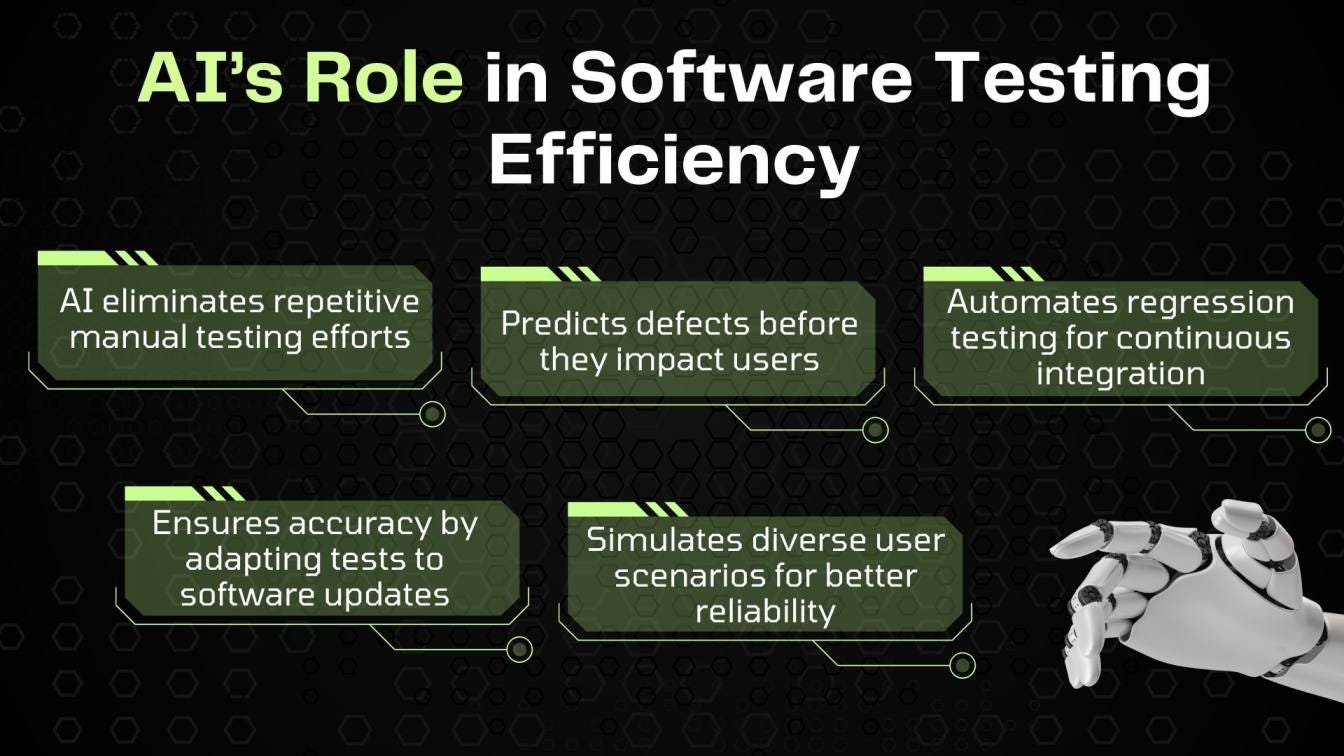 AI's Role in Software Testing Efficiency

AI eliminates repetitive manual testing efforts

Predicts defects before they impact users

Automates regression testing for continuous integration

Ensures accuracy by adapting tests to software updates

Simulates diverse user scenarios for better reliability